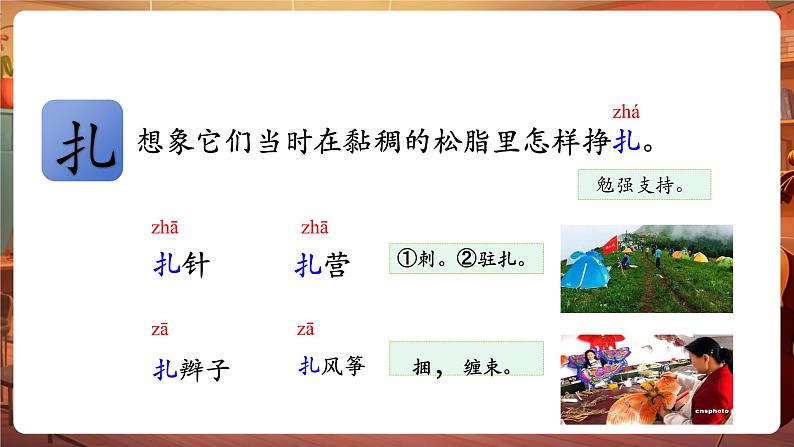 扎

zhá

想象它们当时在黏稠的松脂里怎样挣扎。

勉强支持。

zhā
扎针

zhā
扎营

①刺。②驻扎。

zā
扎辫子

zā
扎风筝

捆，缠束。

cnsphoto